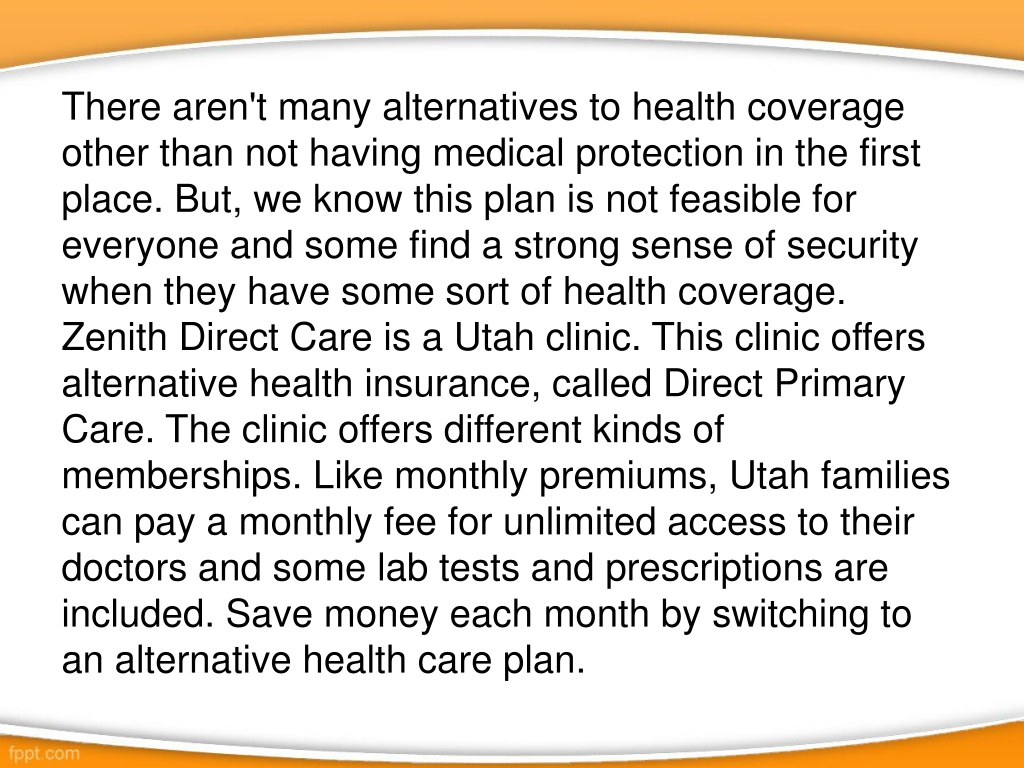 There aren't many alternatives to health coverage other than not having medical protection in the first place. But, we know this plan is not feasible for everyone and some find a strong sense of security when they have some sort of health coverage. Zenith Direct Care is a Utah clinic. This clinic offers alternative health insurance, called Direct Primary Care. The clinic offers different kinds of memberships. Like monthly premiums, Utah families can pay a monthly fee for unlimited access to their doctors and some lab tests and prescriptions are included. Save money each month by switching to an alternative health care plan.

fppt.com